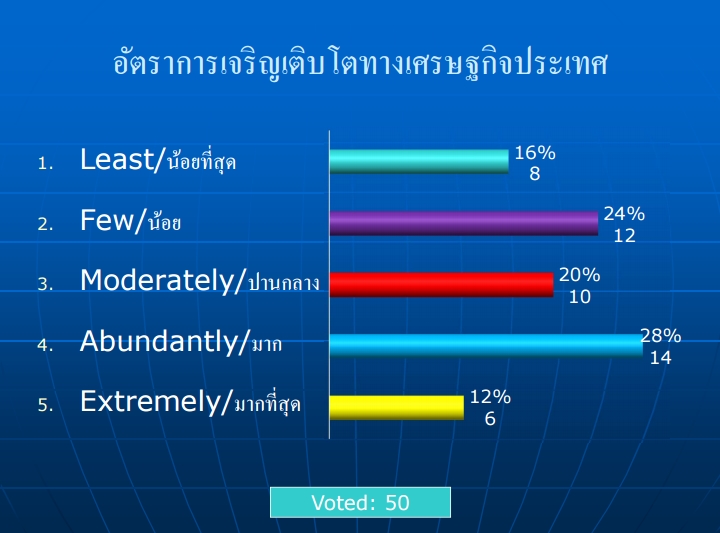 อัตราการเจริญเติบโตทางเศรษฐกิจประเทศ

1. Least/น้อยที่สุด
16%
8

2. Few/น้อย
24%
12

3. Moderately/ปานกลาง
20%
10

4. Abundantly/มาก
28%
14

5. Extremely/มากที่สุด
12%
6

Voted: 50